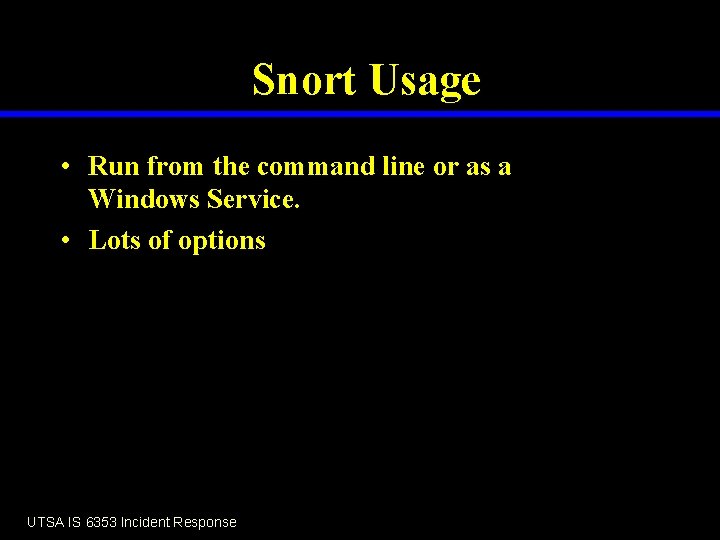 Snort Usage

• Run from the command line or as a Windows Service.

• Lots of options

UTSA IS 6353 Incident Response